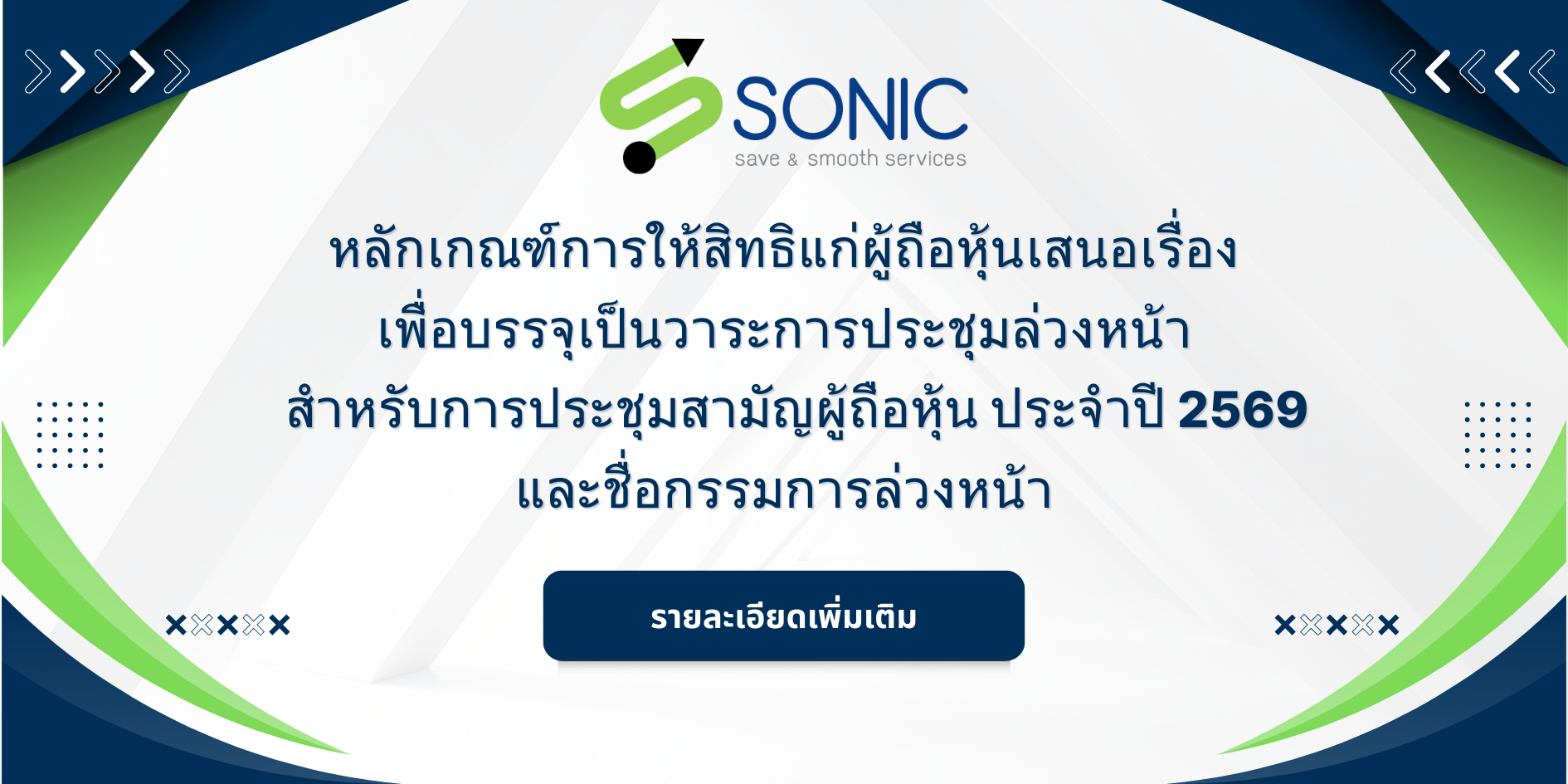 SONIC
save & smooth services

หลักเกณฑ์การให้สิทธิแก่ผู้ถือหุ้นเสนอเรื่อง
เพื่อบรรจุเป็นวาระการประชุมล่วงหน้า
สำหรับการประชุมสามัญผู้ถือหุ้น ประจำปี 2569
และชื่อกรรมการล่วงหน้า

รายละเอียดเพิ่มเติม